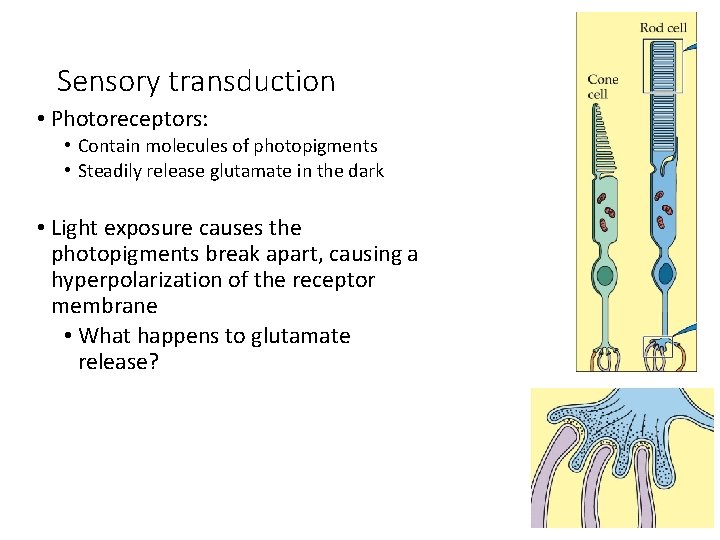 Sensory transduction

• Photoreceptors:
  • Contain molecules of photopigments
  • Steadily release glutamate in the dark

• Light exposure causes the photopigments break apart, causing a hyperpolarization of the receptor membrane
  • What happens to glutamate release?

Rod cell

Cone cell